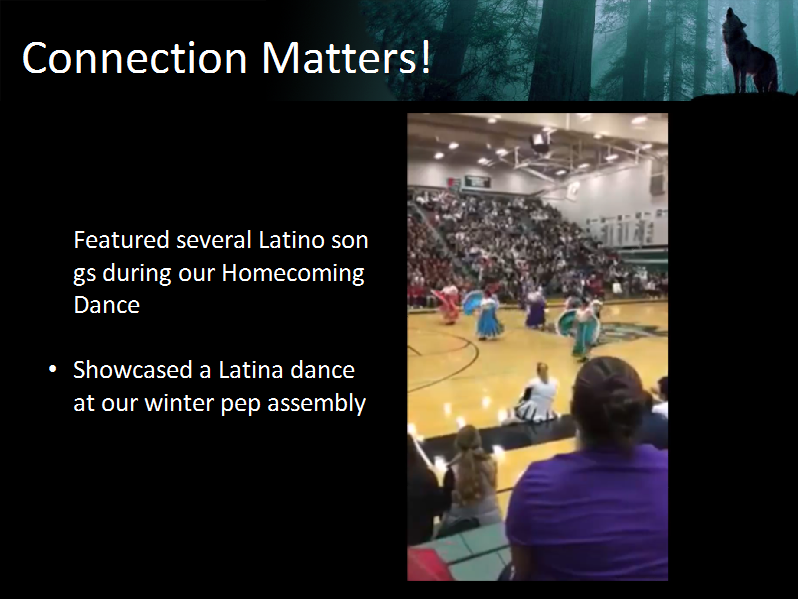 Connection Matters!

Featured several Latino son gs during our Homecoming Dance

• Showcased a Latina dance at our winter pep assembly